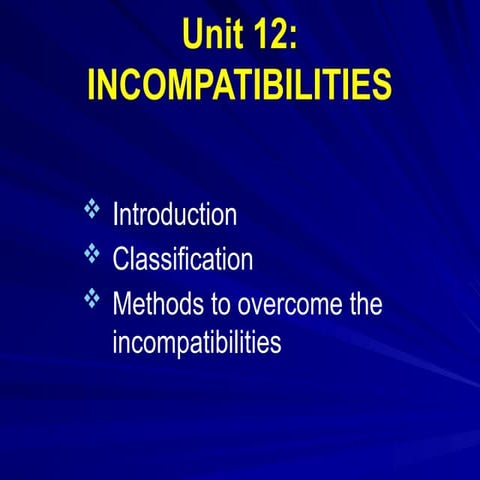 Unit 12:
INCOMPATIBILITIES

❖ Introduction
❖ Classification
❖ Methods to overcome the incompatibilities